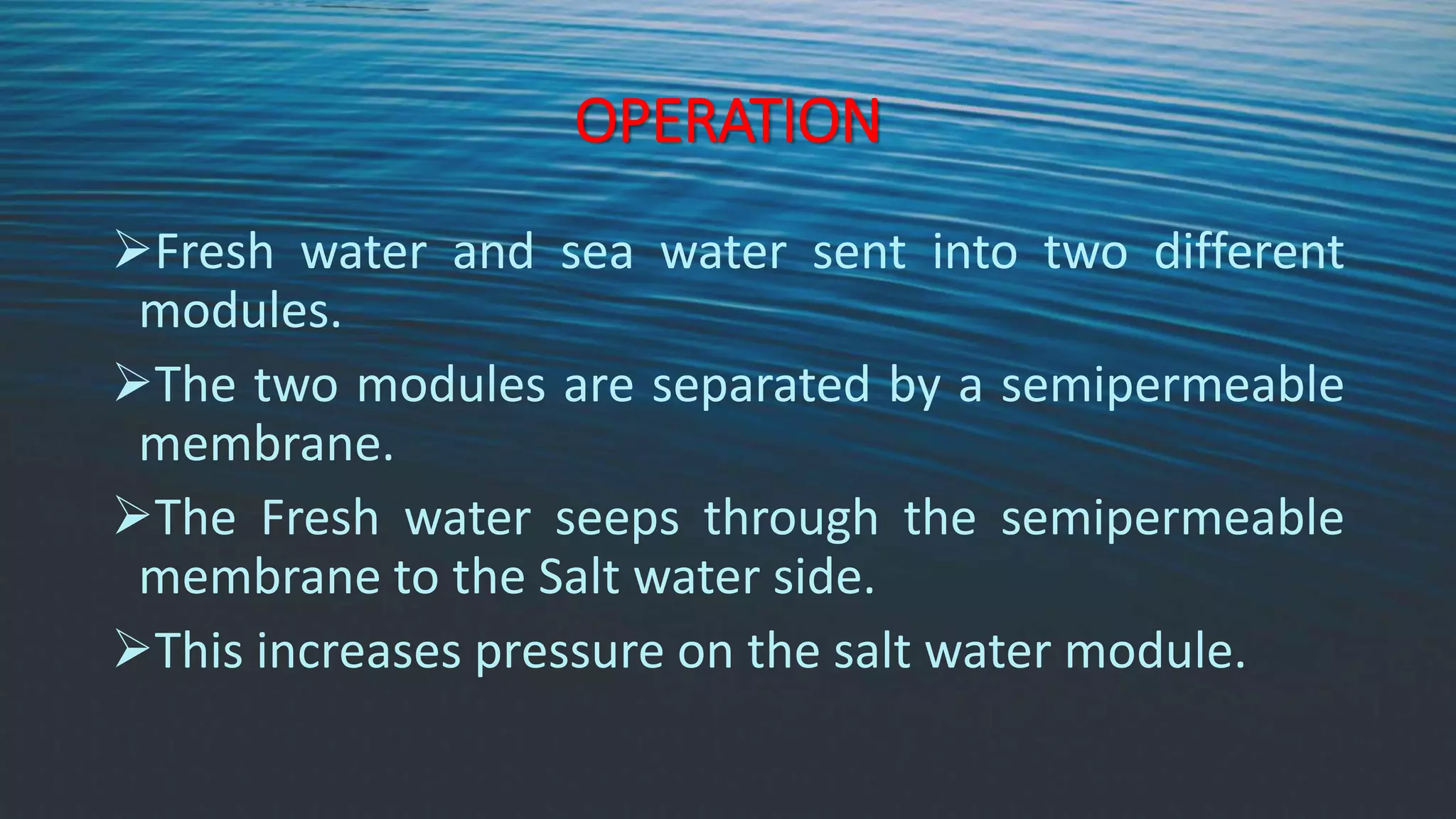 OPERATION

➢Fresh water and sea water sent into two different modules.

➢The two modules are separated by a semipermeable membrane.

➢The Fresh water seeps through the semipermeable membrane to the Salt water side.

➢This increases pressure on the salt water module.